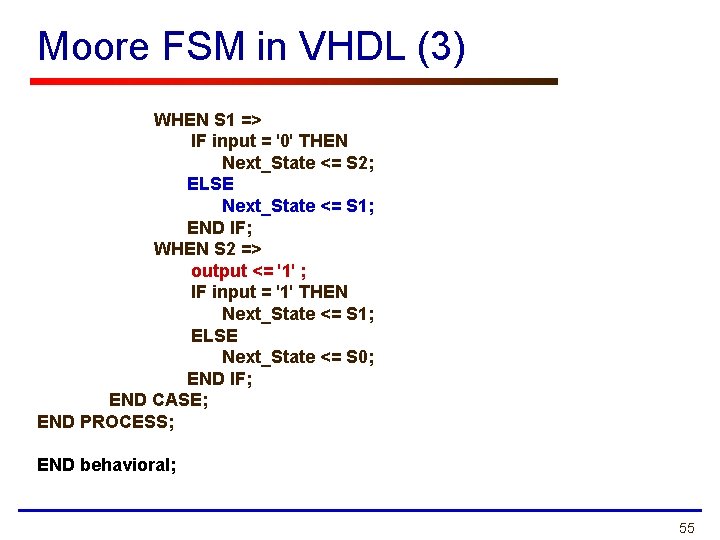 Moore FSM in VHDL (3)

WHEN S1 =>
IF input = '0' THEN
Next_State <= S2;
ELSE
Next_State <= S1;
END IF;
WHEN S2 =>
output <= '1' ;
IF input = '1' THEN
Next_State <= S1;
ELSE
Next_State <= S0;
END IF;
END CASE;
END PROCESS;

END behavioral;

55